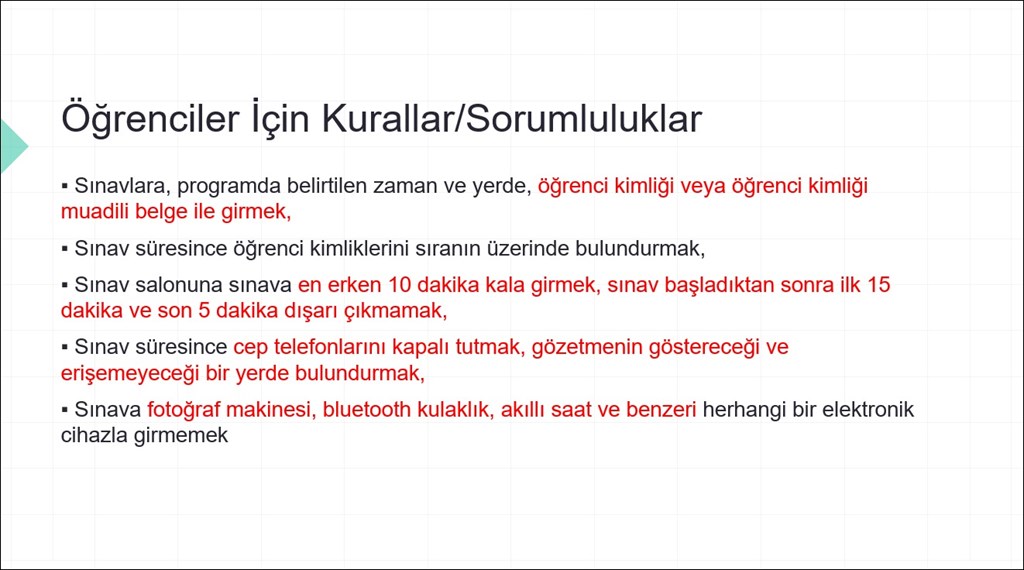 Öğrenciler İçin Kurallar/Sorumluluklar

▪ Sınavlara, programda belirtilen zaman ve yerde, öğrenci kimliği veya öğrenci kimliği muadili belge ile girmek,

▪ Sınav süresince öğrenci kimliklerini sıranın üzerinde bulundurmak,

▪ Sınav salonuna sınava en erken 10 dakika kala girmek, sınav başladıktan sonra ilk 15 dakika ve son 5 dakika dışarı çıkmamak,

▪ Sınav süresince cep telefonlarını kapalı tutmak, gözetmenin göstereceği ve erişemeyeceği bir yerde bulundurmak,

▪ Sınava fotoğraf makinesi, bluetooth kulaklık, akıllı saat ve benzeri herhangi bir elektronik cihazla girmemek